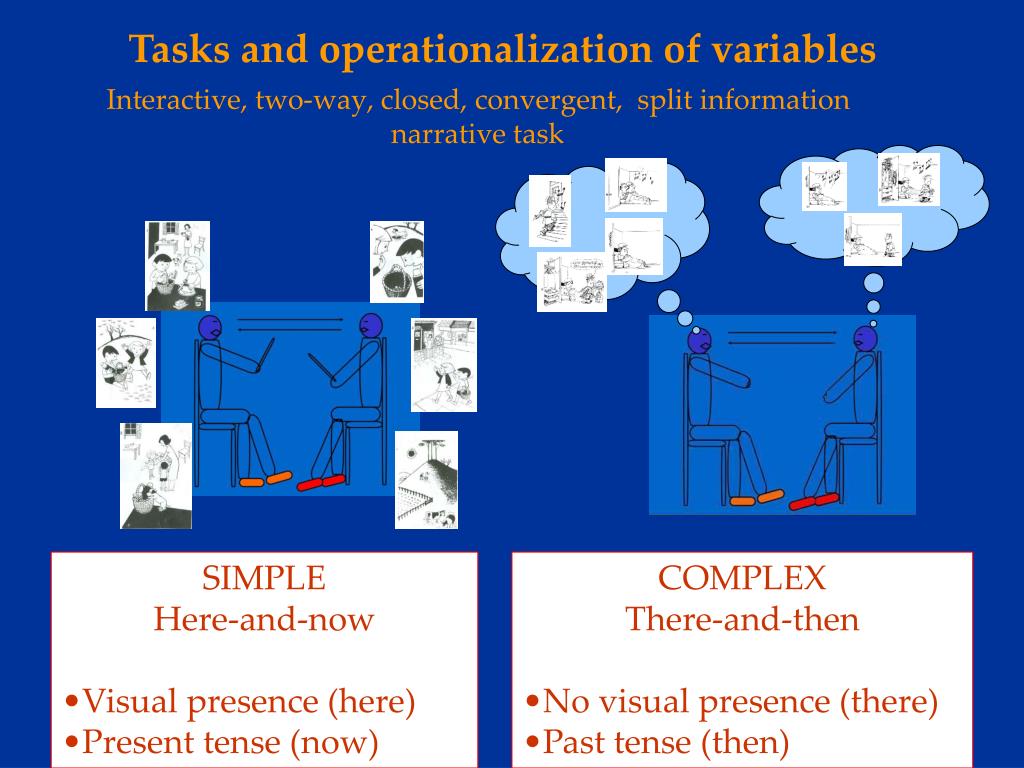 Tasks and operationalization of variables

Interactive, two-way, closed, convergent, split information narrative task

SIMPLE
Here-and-now

•Visual presence (here)
•Present tense (now)

COMPLEX
There-and-then

•No visual presence (there)
•Past tense (then)